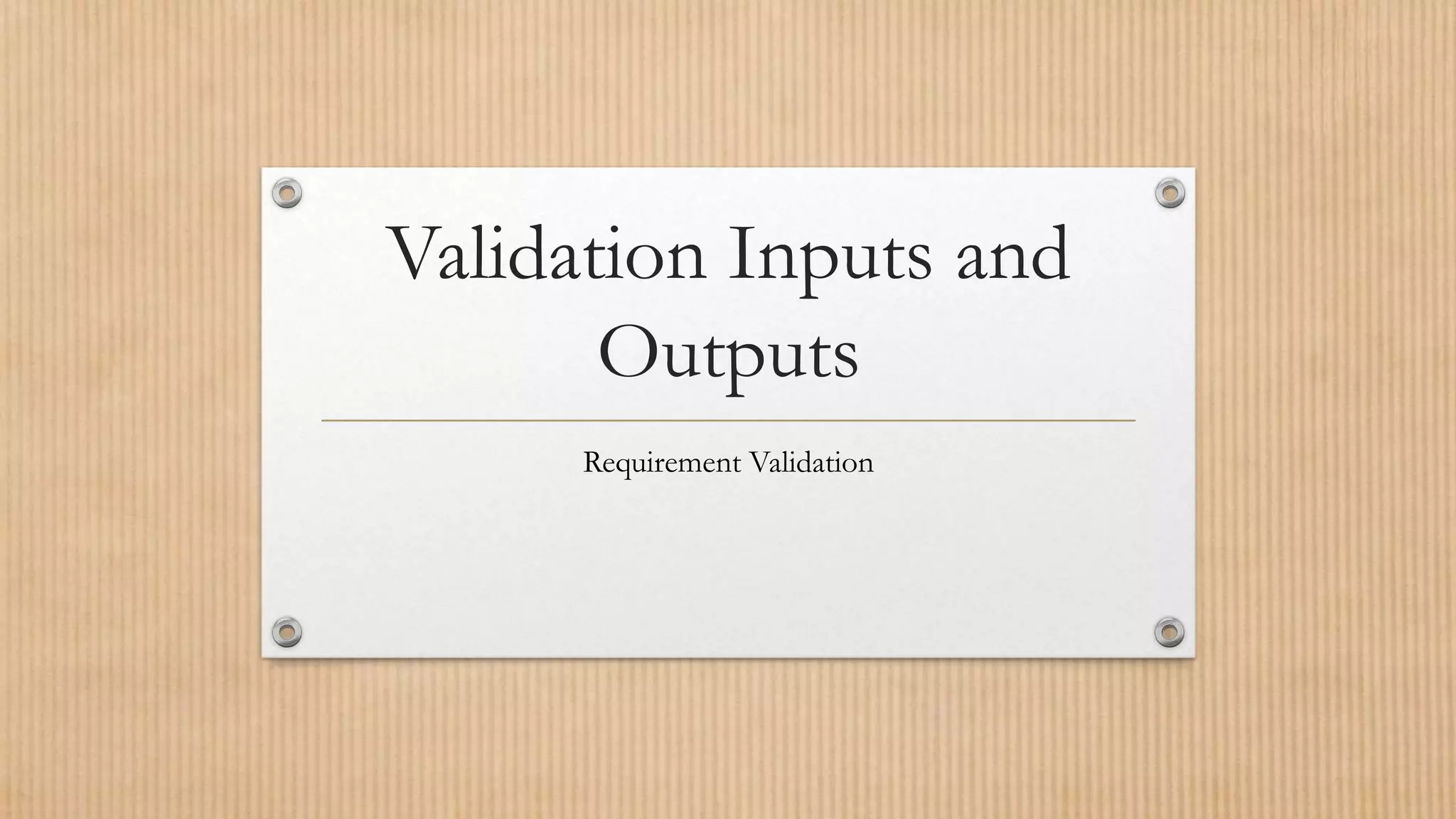 Validation Inputs and Outputs

Requirement Validation